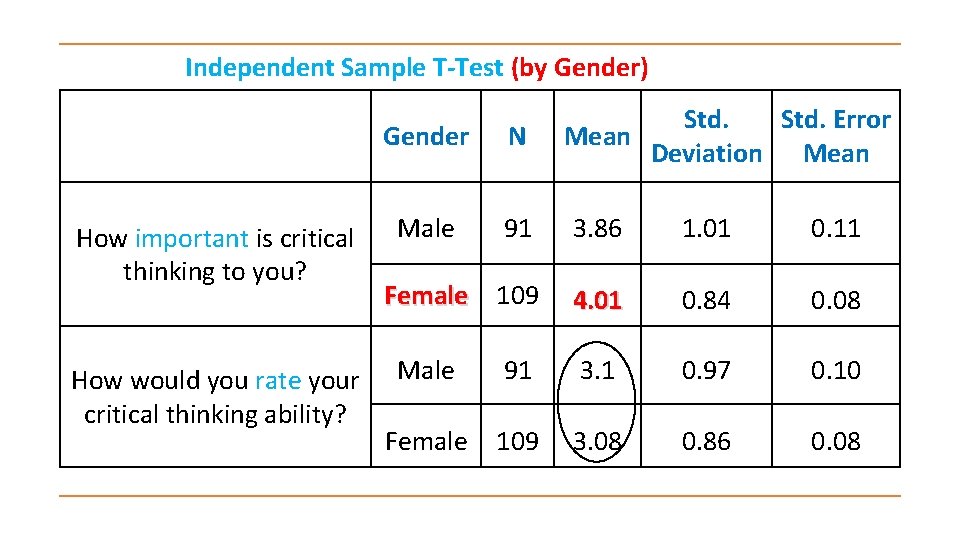 Independent Sample T-Test (by Gender)

|  | Gender | N | Mean | Std. Deviation | Std. Error Mean |
|---|---|---|---|---|---|
| How important is critical thinking to you? | Male | 91 | 3.86 | 1.01 | 0.11 |
|  | Female | 109 | 4.01 | 0.84 | 0.08 |
| How would you rate your critical thinking ability? | Male | 91 | 3.1 | 0.97 | 0.10 |
|  | Female | 109 | 3.08 | 0.86 | 0.08 |